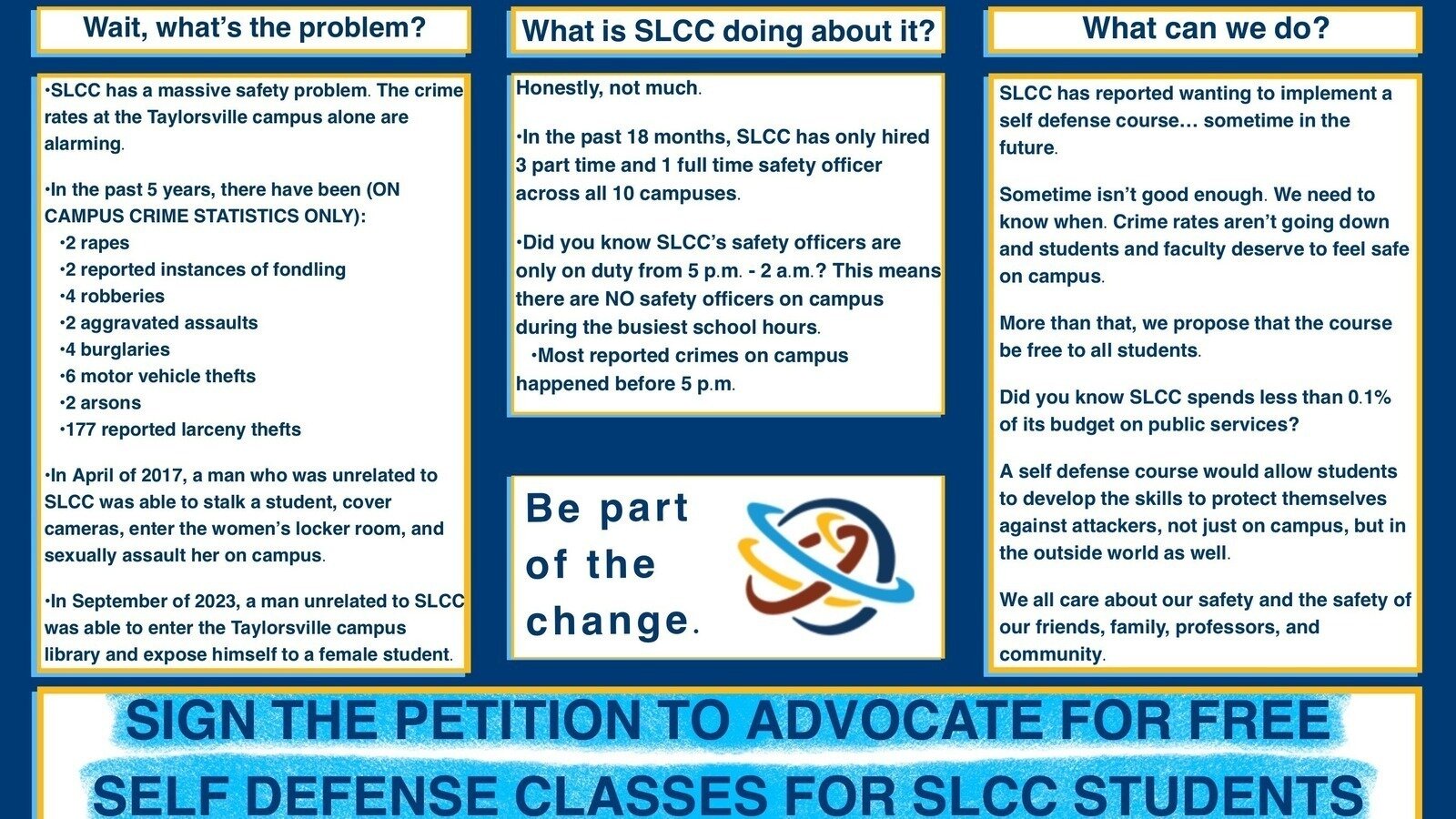 Wait, what's the problem?

•SLCC has a massive safety problem. The crime rates at the Taylorsville campus alone are alarming.

•In the past 5 years, there have been (ON CAMPUS CRIME STATISTICS ONLY):
•2 rapes
•2 reported instances of fondling
•4 robberies
•2 aggravated assaults
•4 burglaries
•6 motor vehicle thefts
•2 arsons
•177 reported larceny thefts

•In April of 2017, a man who was unrelated to SLCC was able to stalk a student, cover cameras, enter the women's locker room, and sexually assault her on campus.

•In September of 2023, a man unrelated to SLCC was able to enter the Taylorsville campus library and expose himself to a female student.

What is SLCC doing about it?

Honestly, not much.

•In the past 18 months, SLCC has only hired 3 part time and 1 full time safety officer across all 10 campuses.

•Did you know SLCC's safety officers are only on duty from 5 p.m. - 2 a.m.? This means there are NO safety officers on campus during the busiest school hours.
•Most reported crimes on campus happened before 5 p.m.

Be part of the change.

What can we do?

SLCC has reported wanting to implement a self defense course… sometime in the future.

Sometime isn't good enough. We need to know when. Crime rates aren't going down and students and faculty deserve to feel safe on campus.

More than that, we propose that the course be free to all students.

Did you know SLCC spends less than 0.1% of its budget on public services?

A self defense course would allow students to develop the skills to protect themselves against attackers, not just on campus, but in the outside world as well.

We all care about our safety and the safety of our friends, family, professors, and community.

SIGN THE PETITION TO ADVOCATE FOR FREE SELF DEFENSE CLASSES FOR SLCC STUDENTS